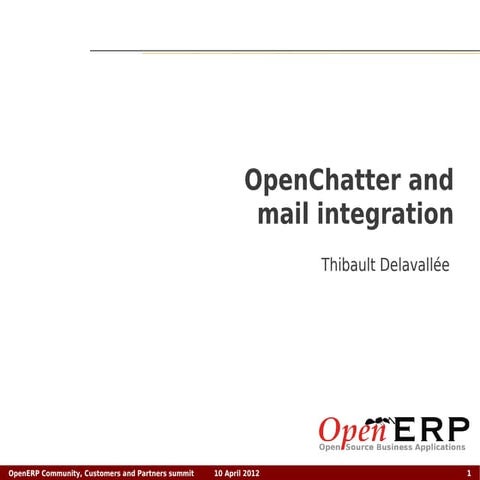 OpenChatter and mail integration

Thibault Delavallée

OpenERP
Open Source Business Applications

OpenERP Community, Customers and Partners summit 10 April 2012 1